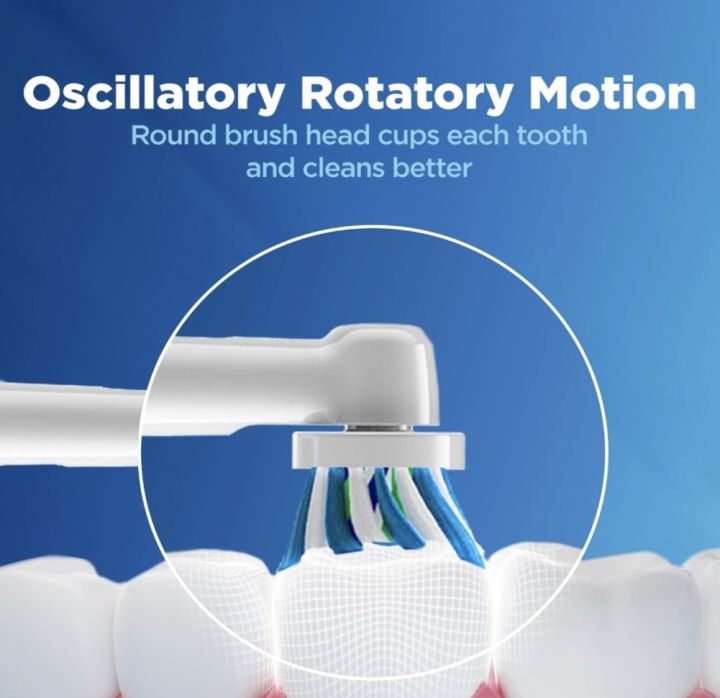 Oscillatory Rotatory Motion

Round brush head cups each tooth and cleans better